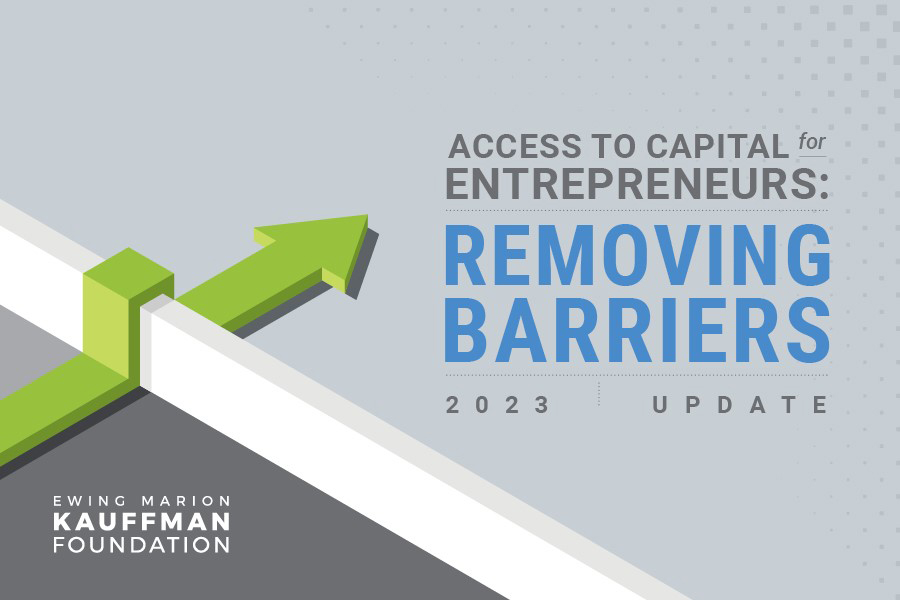 ACCESS TO CAPITAL for ENTREPRENEURS:

REMOVING BARRIERS

2023 UPDATE

EWING MARION
KAUFFMAN
FOUNDATION